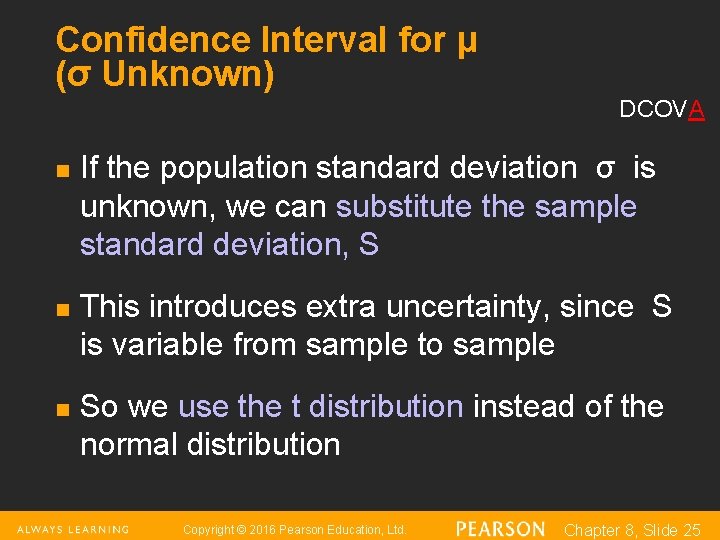 Confidence Interval for μ (σ Unknown)

DCOVA

■ If the population standard deviation σ is unknown, we can substitute the sample standard deviation, S

■ This introduces extra uncertainty, since S is variable from sample to sample

■ So we use the t distribution instead of the normal distribution

ALWAYS LEARNING Copyright © 2016 Pearson Education, Ltd. PEARSON Chapter 8, Slide 25